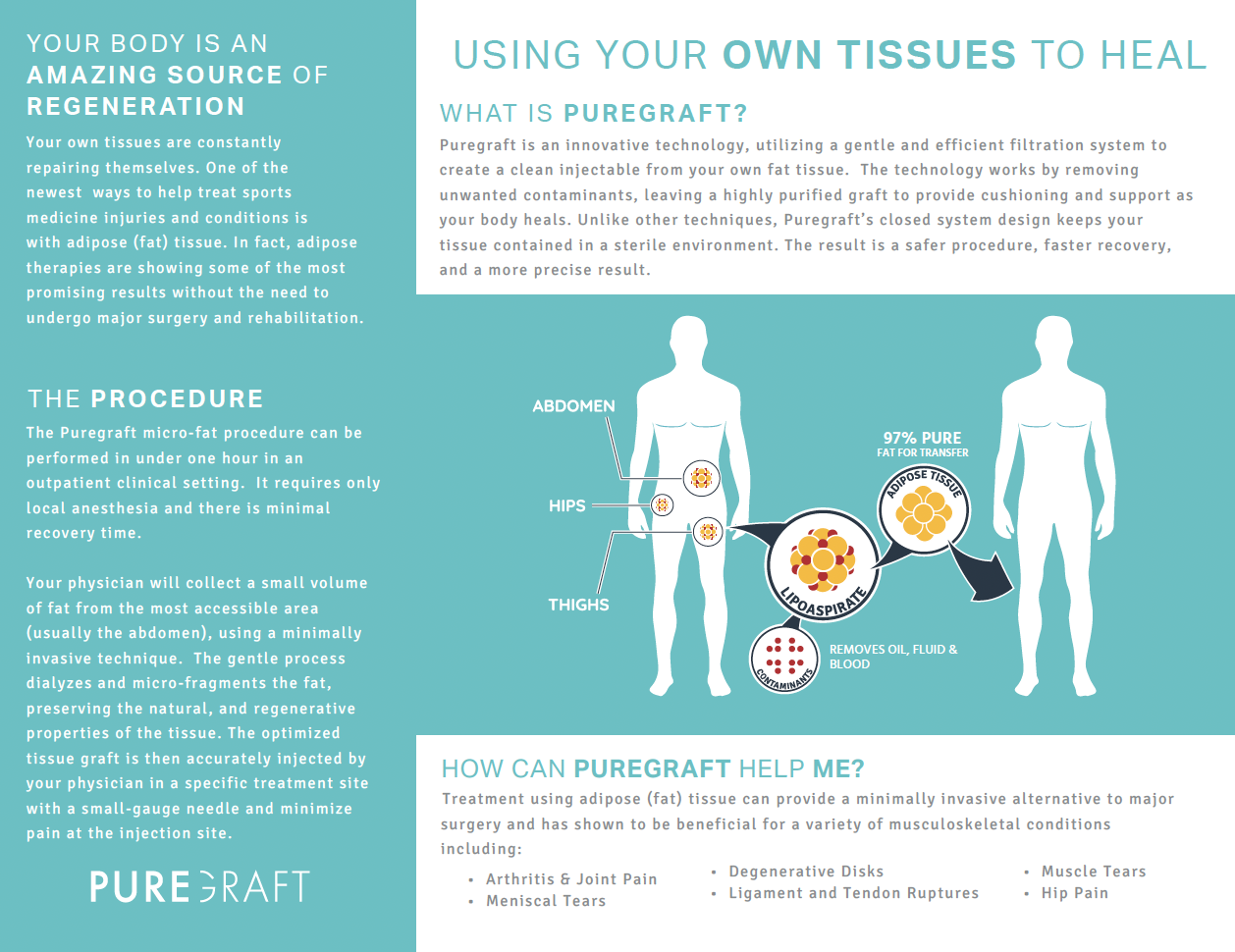 YOUR BODY IS AN AMAZING SOURCE OF REGENERATION

Your own tissues are constantly repairing themselves. One of the newest ways to help treat sports medicine injuries and conditions is with adipose (fat) tissue. In fact, adipose therapies are showing some of the most promising results without the need to undergo major surgery and rehabilitation.

THE PROCEDURE

The Puregraft micro-fat procedure can be performed in under one hour in an outpatient clinical setting. It requires only local anesthesia and there is minimal recovery time.

Your physician will collect a small volume of fat from the most accessible area (usually the abdomen), using a minimally invasive technique. The gentle process dialyzes and micro-fragments the fat, preserving the natural, and regenerative properties of the tissue. The optimized tissue graft is then accurately injected by your physician in a specific treatment site with a small-gauge needle and minimize pain at the injection site.

PUREGRAFT

USING YOUR OWN TISSUES TO HEAL

WHAT IS PUREGRAFT?

Puregraft is an innovative technology, utilizing a gentle and efficient filtration system to create a clean injectable from your own fat tissue. The technology works by removing unwanted contaminants, leaving a highly purified graft to provide cushioning and support as your body heals. Unlike other techniques, Puregraft's closed system design keeps your tissue contained in a sterile environment. The result is a safer procedure, faster recovery, and a more precise result.

ABDOMEN
HIPS
THIGHS
LIPOASPIRATE
CONTAMINANTS
REMOVES OIL, FLUID & BLOOD
97% PURE
FAT FOR TRANSFER
ADIPOSE TISSUE

HOW CAN PUREGRAFT HELP ME?

Treatment using adipose (fat) tissue can provide a minimally invasive alternative to major surgery and has shown to be beneficial for a variety of musculoskeletal conditions including:

• Arthritis & Joint Pain
• Meniscal Tears
• Degenerative Disks
• Ligament and Tendon Ruptures
• Muscle Tears
• Hip Pain